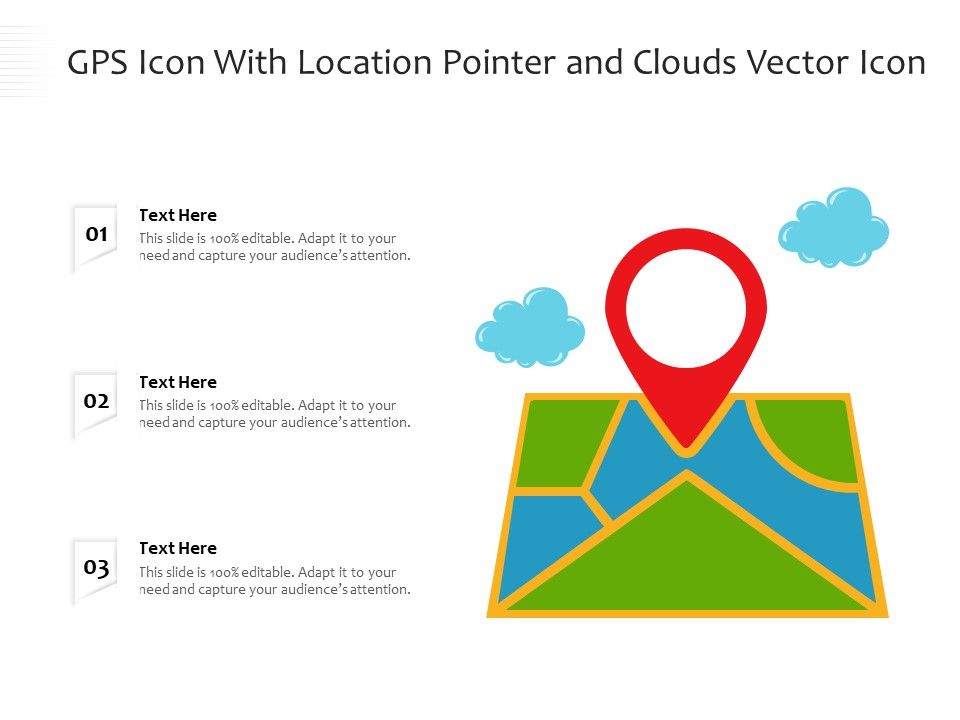 GPS Icon With Location Pointer and Clouds Vector Icon

01

Text Here

This slide is 100% editable. Adapt it to your need and capture your audience's attention.

02

Text Here

This slide is 100% editable. Adapt it to your need and capture your audience's attention.

03

Text Here

This slide is 100% editable. Adapt it to your need and capture your audience's attention.